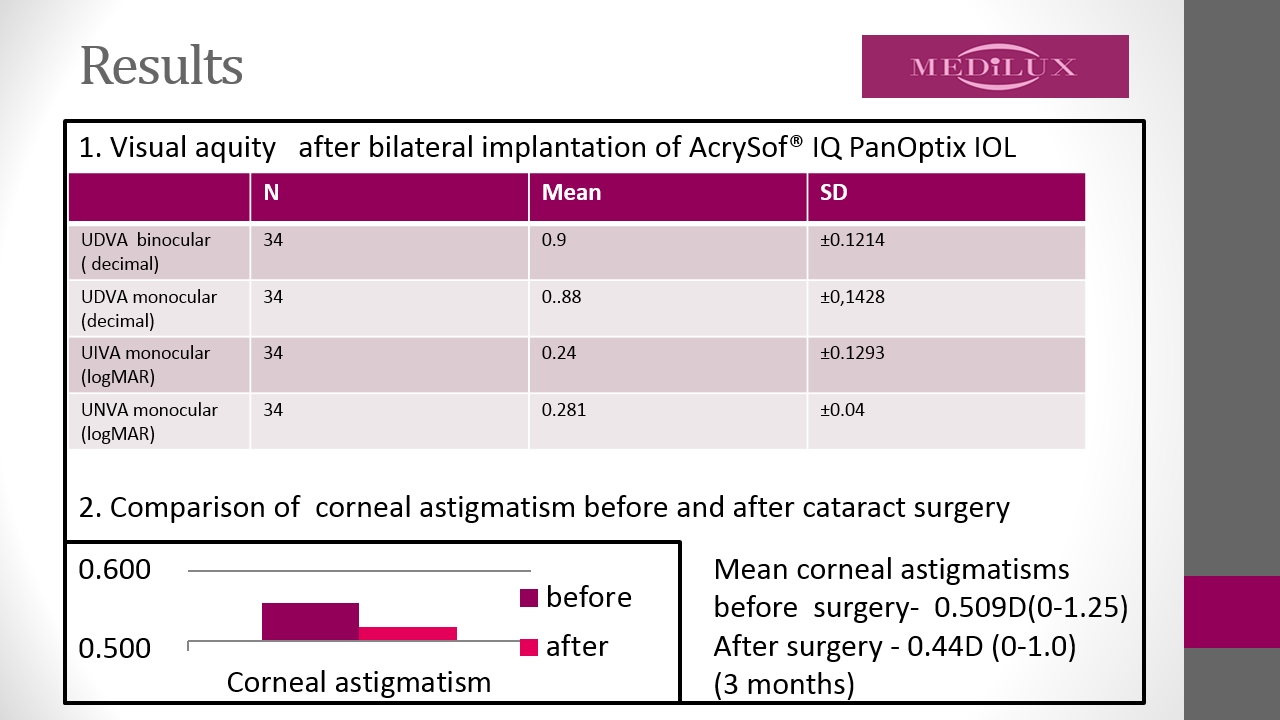 Results

MEDILUX

1. Visual aquity after bilateral implantation of AcrySof® IQ PanOptix IOL

| | N | Mean | SD |
|---|---|---|---|
| UDVA binocular ( decimal) | 34 | 0.9 | ±0.1214 |
| UDVA monocular (decimal) | 34 | 0..88 | ±0,1428 |
| UIVA monocular (logMAR) | 34 | 0.24 | ±0.1293 |
| UNVA monocular (logMAR) | 34 | 0.281 | ±0.04 |

2. Comparison of corneal astigmatism before and after cataract surgery

0.600
0.500
before
after
Corneal astigmatism

Mean corneal astigmatisms before surgery- 0.509D(0-1.25) After surgery - 0.44D (0-1.0) (3 months)